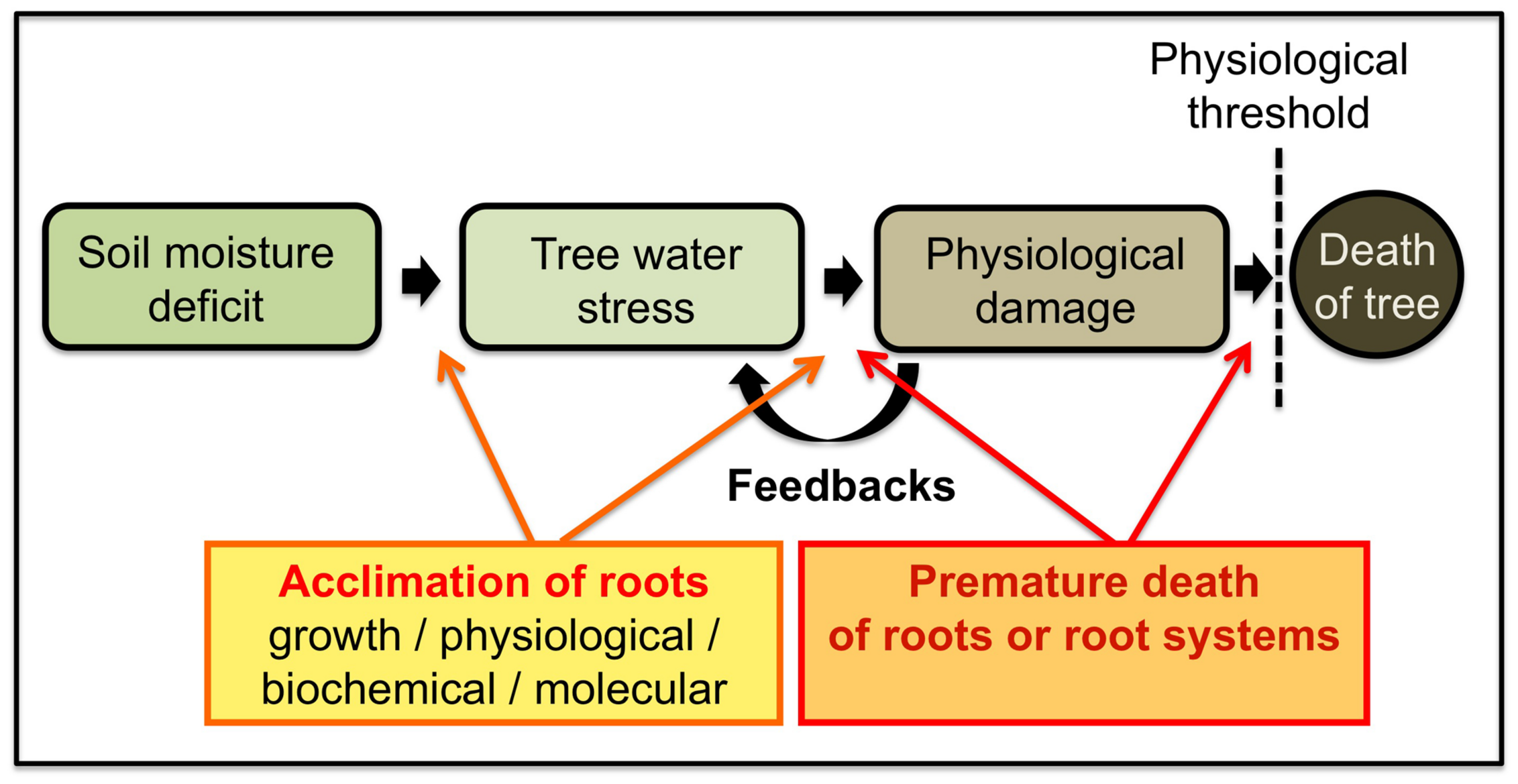 Physiological threshold

Soil moisture deficit

Tree water stress

Physiological damage

Death of tree

Feedbacks

Acclimation of roots
growth / physiological / biochemical / molecular

Premature death of roots or root systems